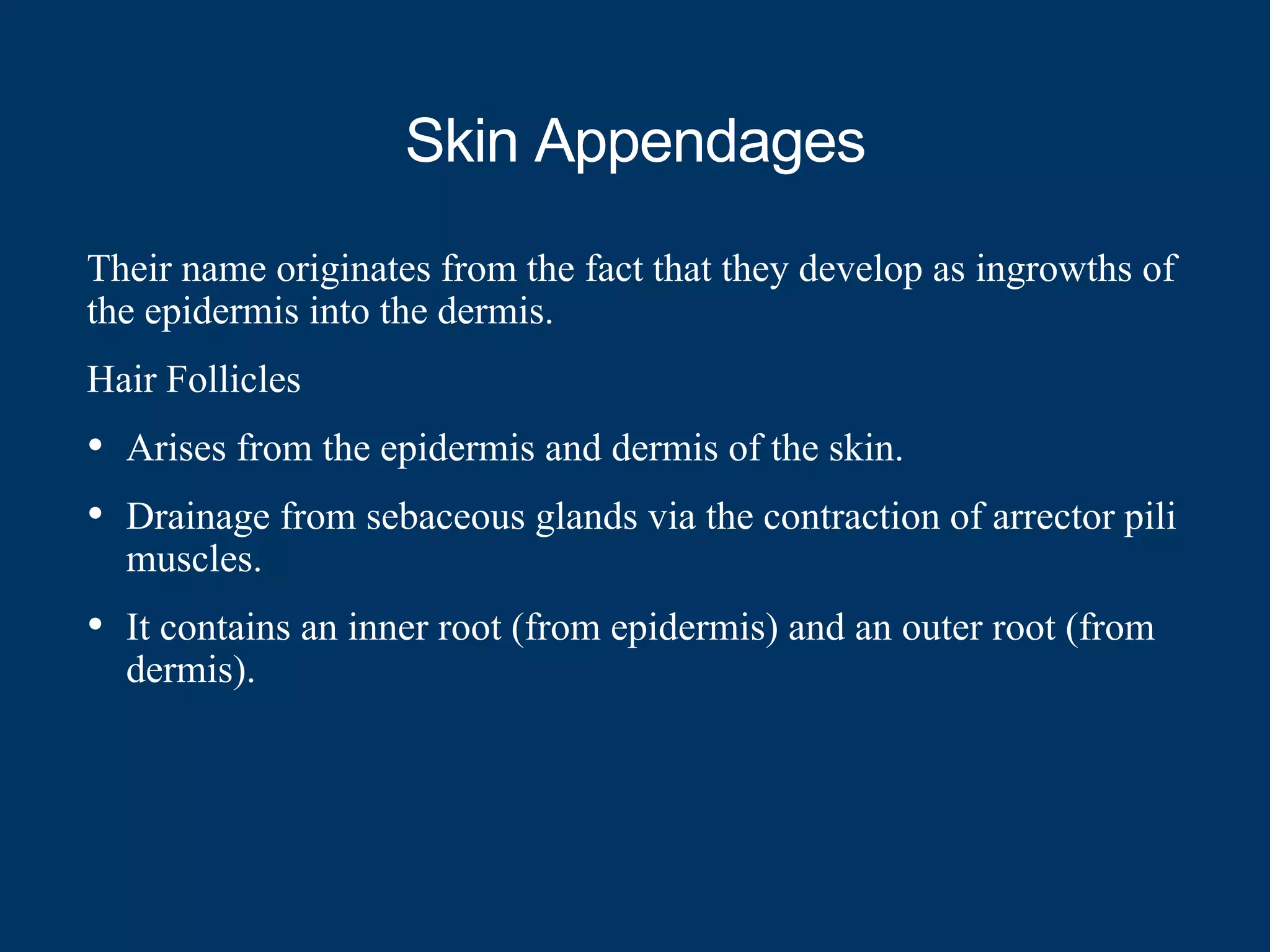 Skin Appendages

Their name originates from the fact that they develop as ingrowths of the epidermis into the dermis.

Hair Follicles

• Arises from the epidermis and dermis of the skin.

• Drainage from sebaceous glands via the contraction of arrector pili muscles.

• It contains an inner root (from epidermis) and an outer root (from dermis).